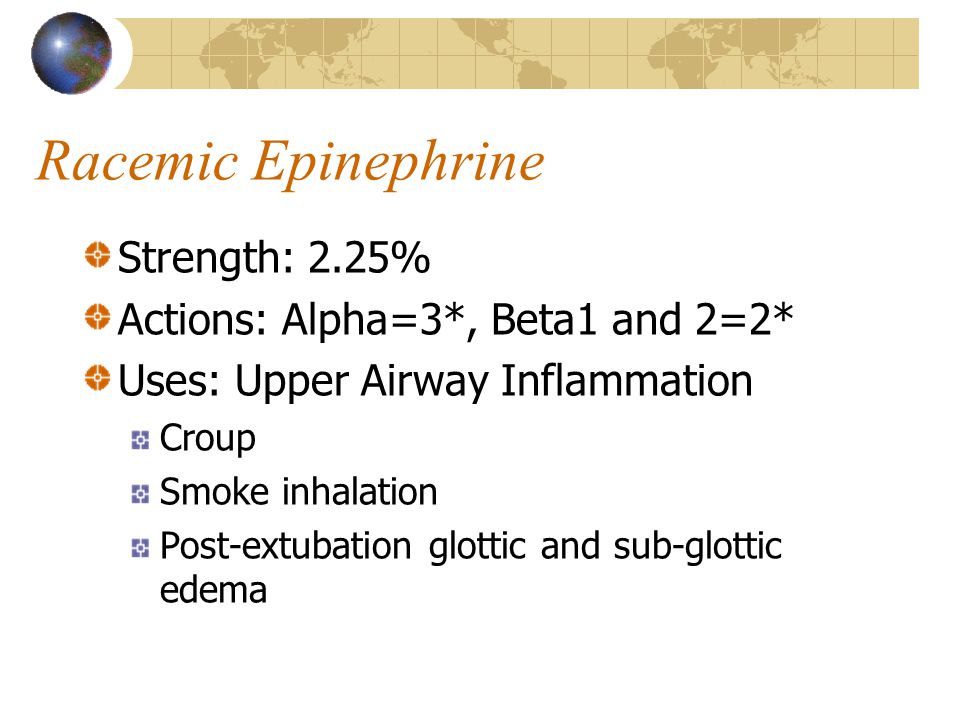 Racemic Epinephrine

Strength: 2.25%

Actions: Alpha=3*, Beta1 and 2=2*

Uses: Upper Airway Inflammation

Croup

Smoke inhalation

Post-extubation glottic and sub-glottic edema